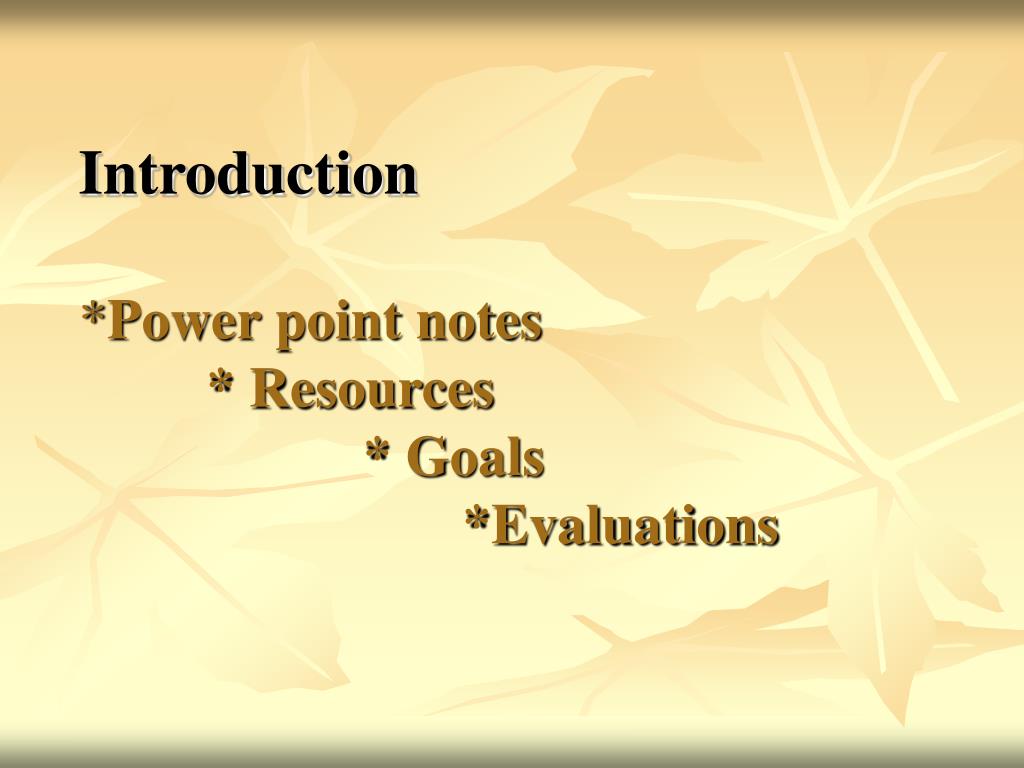 Introduction

*Power point notes
* Resources
* Goals
*Evaluations